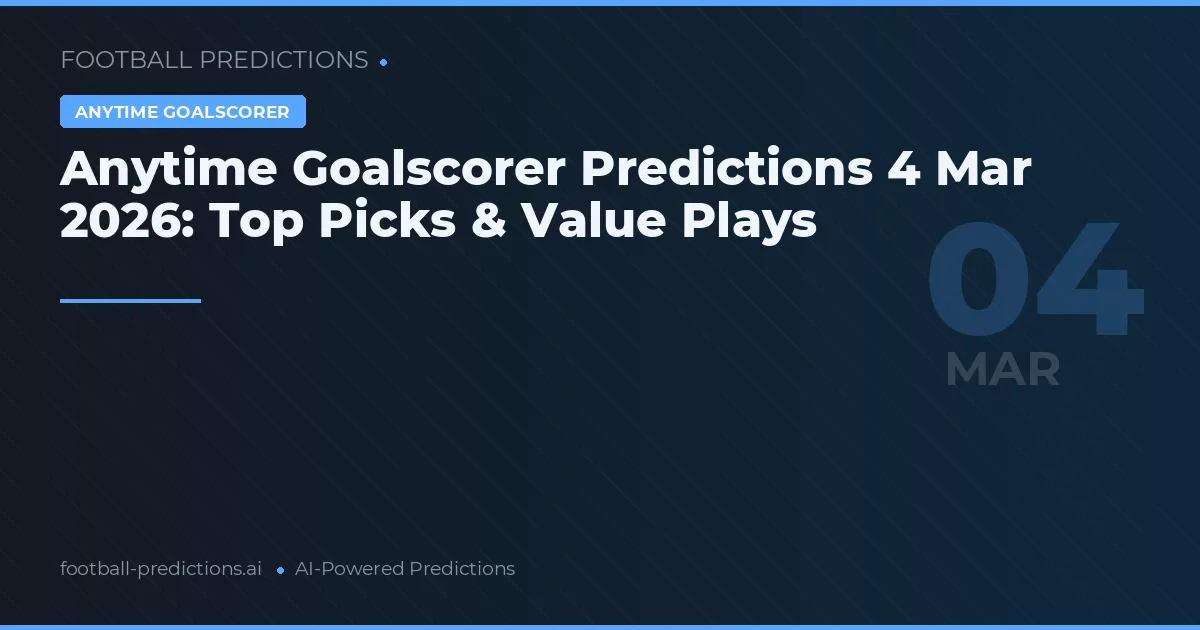 FOOTBALL PREDICTIONS •

ANYTIME GOALSCORER

Anytime Goalscorer Predictions 4 Mar 2026: Top Picks & Value Plays

04
MAR

football-predictions.ai • AI-Powered Predictions